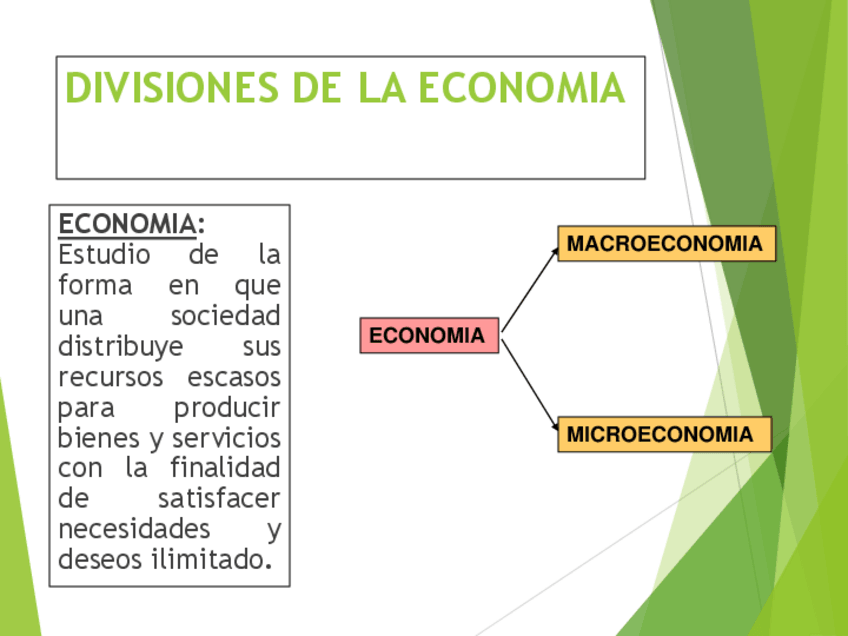 DIVISIONES DE LA ECONOMIA

ECONOMIA:
Estudio de la forma en que una sociedad distribuye sus recursos escasos para producir bienes y servicios con la finalidad de satisfacer necesidades y deseos ilimitado.

ECONOMIA

MACROECONOMIA

MICROECONOMIA